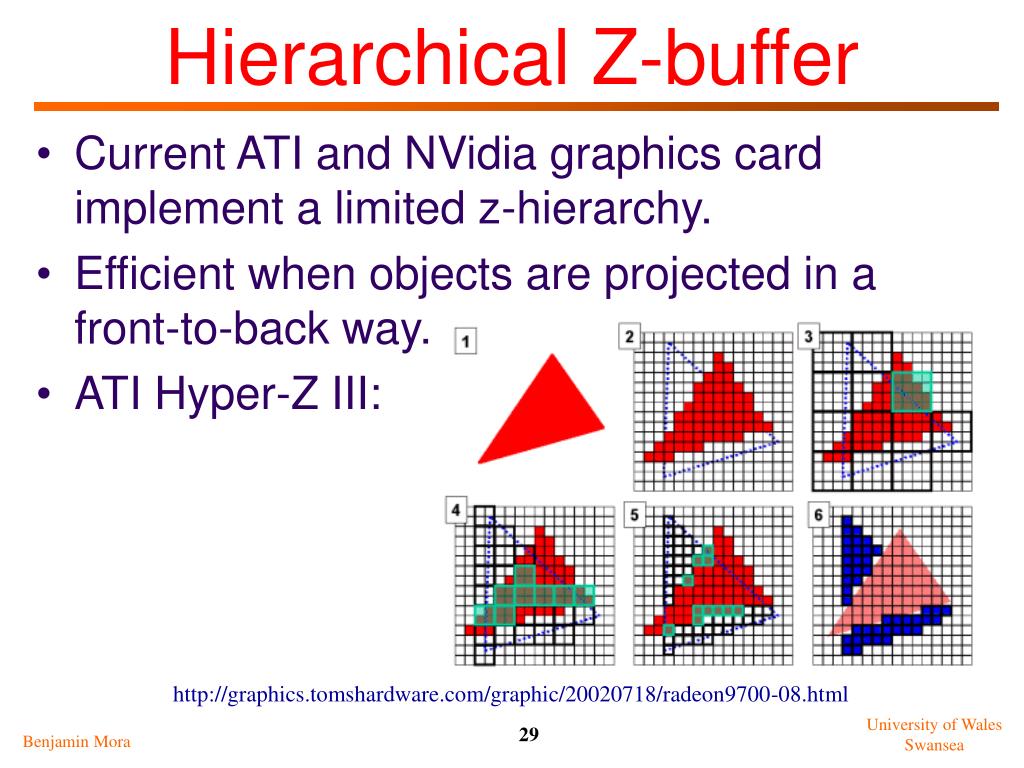 Hierarchical Z-buffer

• Current ATI and NVidia graphics card implement a limited z-hierarchy.
• Efficient when objects are projected in a front-to-back way.
• ATI Hyper-Z III:

1
2
3
4
5
6

http://graphics.tomshardware.com/graphic/20020718/radeon9700-08.html

Benjamin Mora
29
University of Wales Swansea